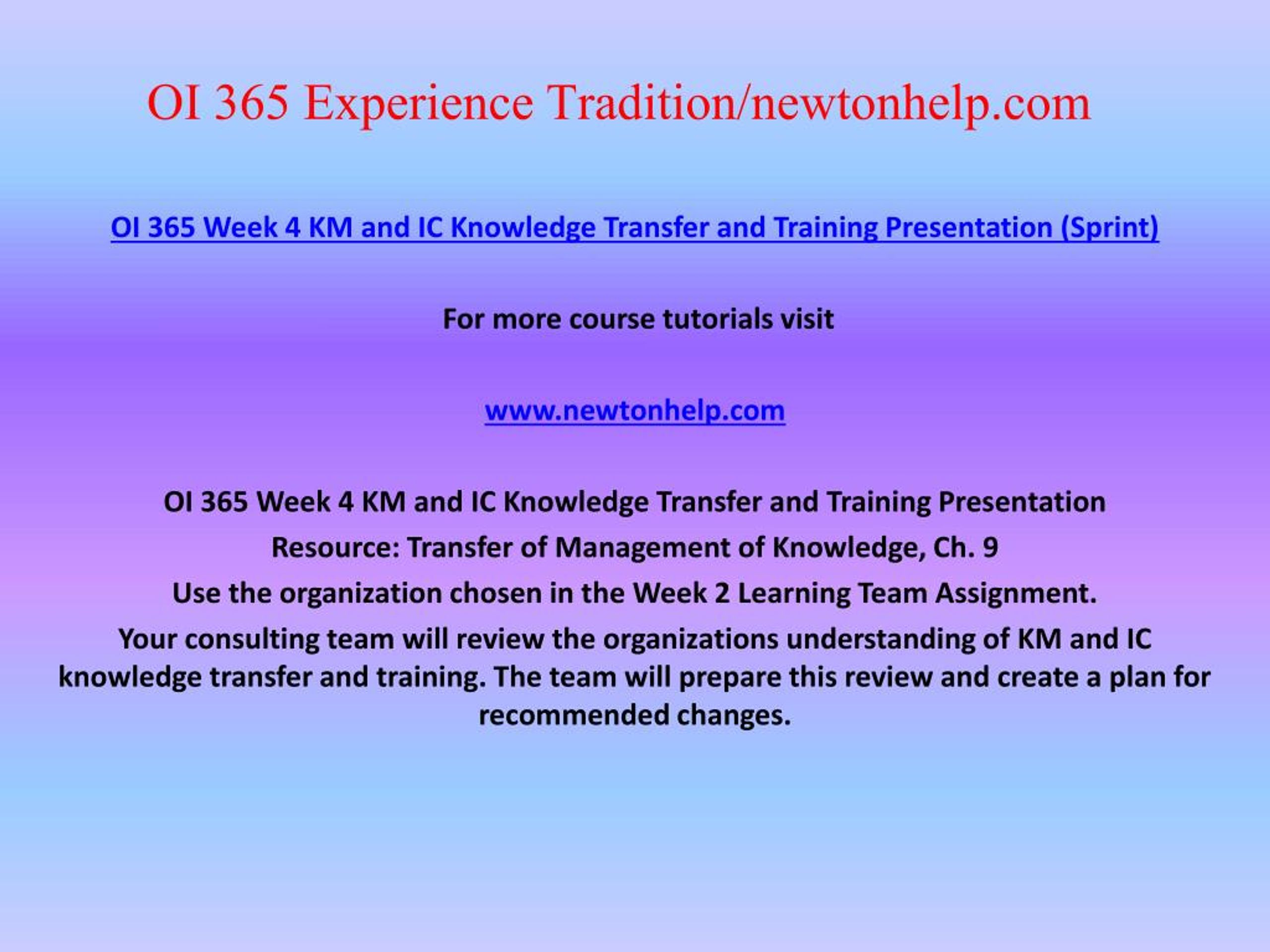 OI 365 Experience Tradition/newtonhelp.com

OI 365 Week 4 KM and IC Knowledge Transfer and Training Presentation (Sprint)

For more course tutorials visit

www.newtonhelp.com

OI 365 Week 4 KM and IC Knowledge Transfer and Training Presentation

Resource: Transfer of Management of Knowledge, Ch. 9

Use the organization chosen in the Week 2 Learning Team Assignment.

Your consulting team will review the organizations understanding of KM and IC knowledge transfer and training. The team will prepare this review and create a plan for recommended changes.